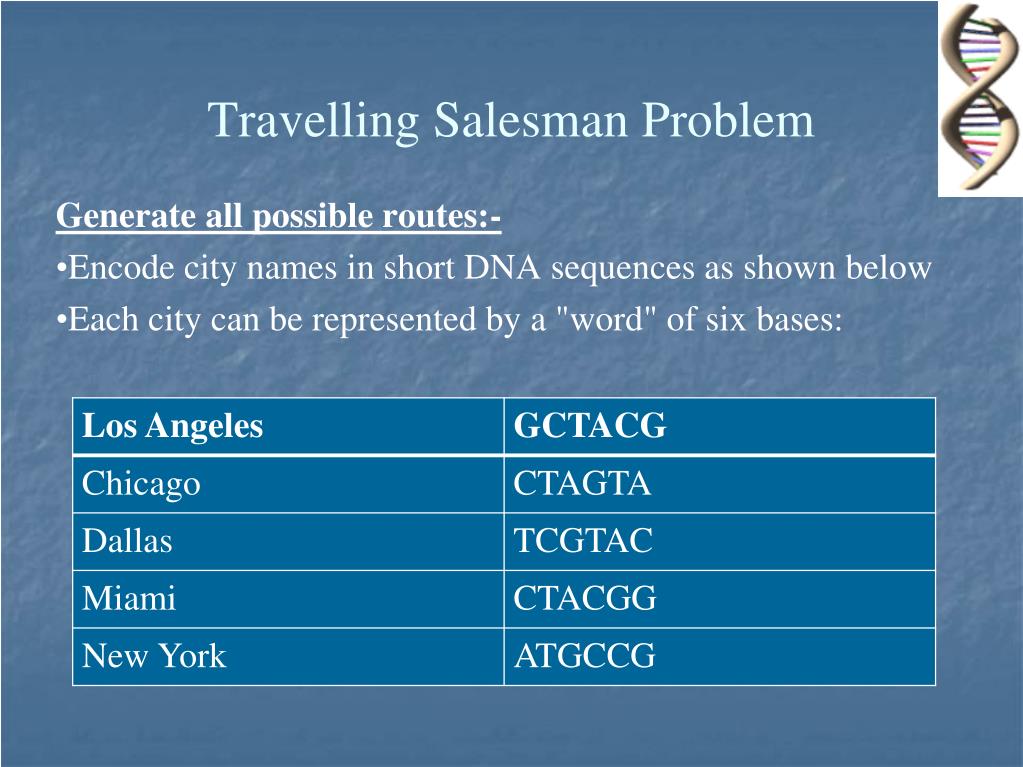 Travelling Salesman Problem

Generate all possible routes:-

•Encode city names in short DNA sequences as shown below

•Each city can be represented by a "word" of six bases:

| Los Angeles | GCTACG |
|---|---|
| Chicago | CTAGTA |
| Dallas | TCGTAC |
| Miami | CTACGG |
| New York | ATGCCG |